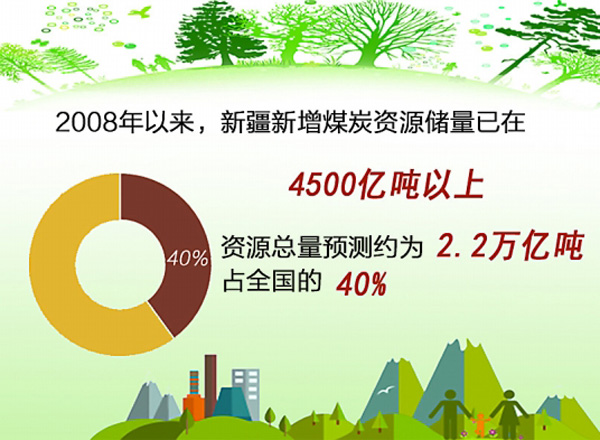 2008年以来，新疆新增煤炭资源储量已在

4500亿吨以上

40%

资源总量预测约为 2.2万亿吨
占全国的 40%